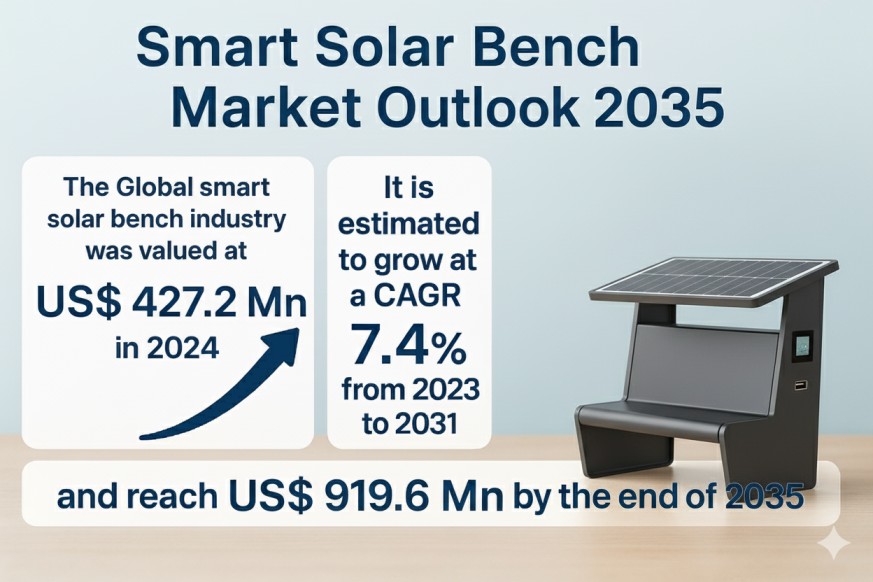 Smart Solar Bench Market Outlook 2035

The Global smart solar bench industry was valued at US$ 427.2 Mn in 2024

It is estimated to grow at a CAGR 7.4% from 2023 to 2031

and reach US$ 919.6 Mn by the end of 2035